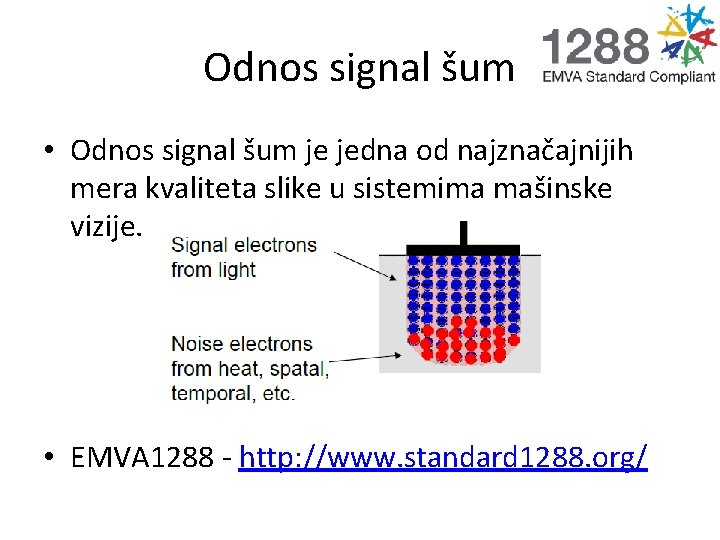 Odnos signal šum

1288
EMVA Standard Compliant

• Odnos signal šum je jedna od najznačajnijih mera kvaliteta slike u sistemima mašinske vizije.

Signal electrons from light

Noise electrons from heat, spatal, temporal, etc.

• EMVA1288 - http://www.standard1288.org/